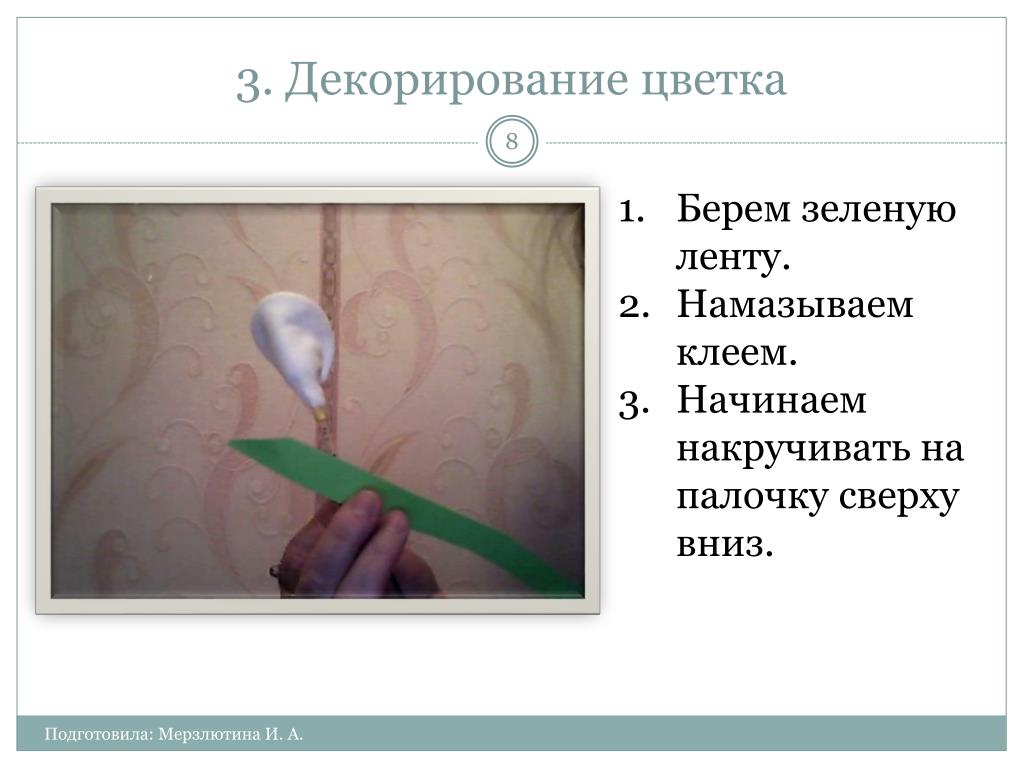 3. Декорирование цветка

8

1. Берем зеленую ленту.
2. Намазываем клеем.
3. Начинаем накручивать на палочку сверху вниз.

Подготовила: Мерзлютина И. А.